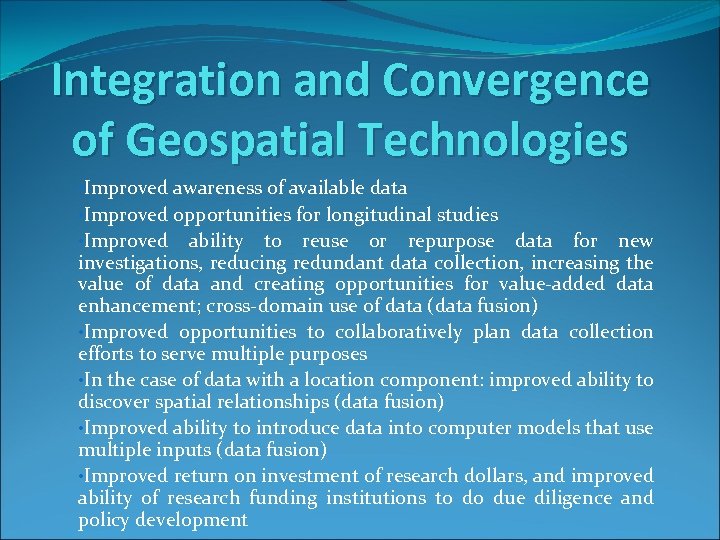 Integration and Convergence of Geospatial Technologies

Improved awareness of available data

Improved opportunities for longitudinal studies

Improved ability to reuse or repurpose data for new investigations, reducing redundant data collection, increasing the value of data and creating opportunities for value-added data enhancement; cross-domain use of data (data fusion)

•Improved opportunities to collaboratively plan data collection efforts to serve multiple purposes

•In the case of data with a location component: improved ability to discover spatial relationships (data fusion)

•Improved ability to introduce data into computer models that use multiple inputs (data fusion)

•Improved return on investment of research dollars, and improved ability of research funding institutions to do due diligence and policy development